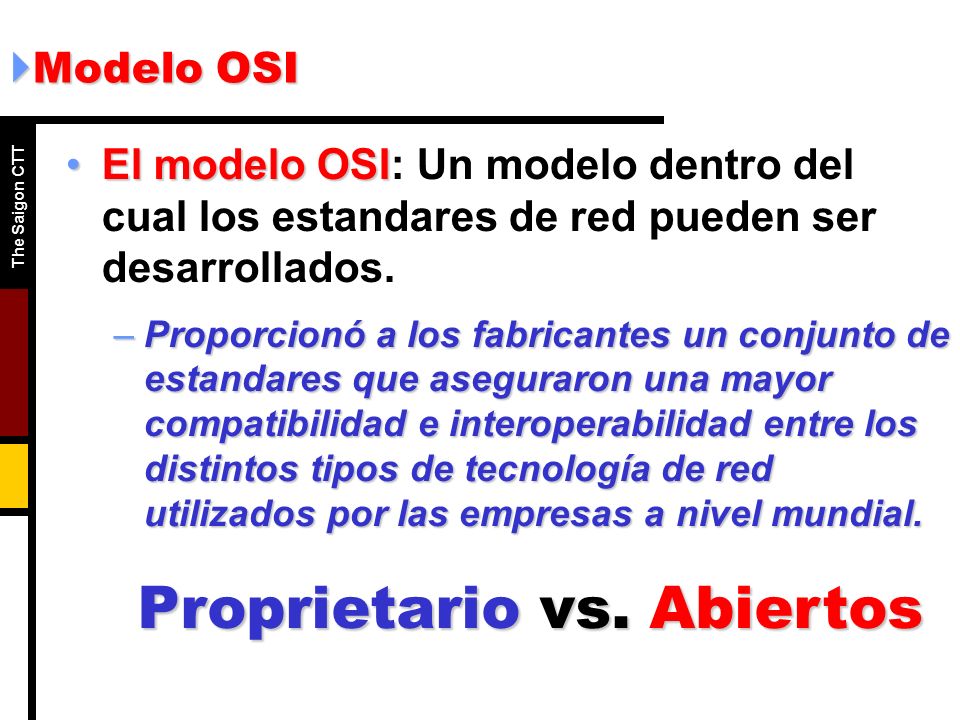 Modelo OSI

The Saigon CTT

• El modelo OSI: Un modelo dentro del cual los estandares de red pueden ser desarrollados.

– Proporcionó a los fabricantes un conjunto de estandares que aseguraron una mayor compatibilidad e interoperabilidad entre los distintos tipos de tecnología de red utilizados por las empresas a nivel mundial.

Proprietario vs. Abiertos